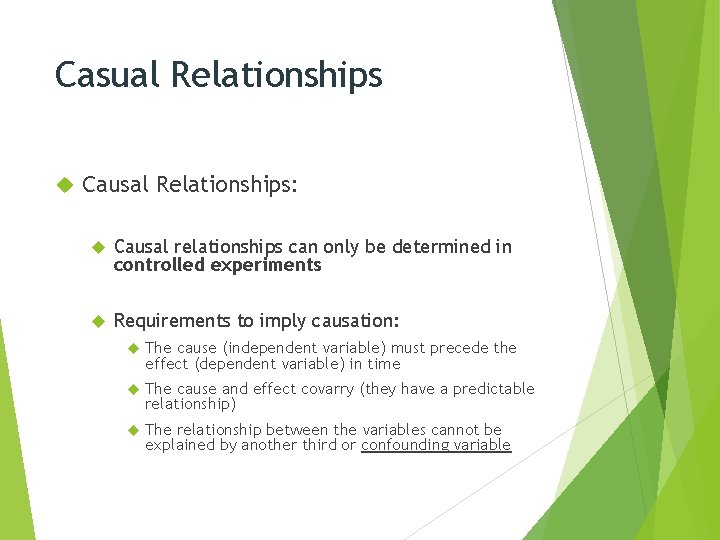 Casual Relationships

Causal Relationships:

Causal relationships can only be determined in controlled experiments

Requirements to imply causation:

The cause (independent variable) must precede the effect (dependent variable) in time

The cause and effect covarry (they have a predictable relationship)

The relationship between the variables cannot be explained by another third or confounding variable